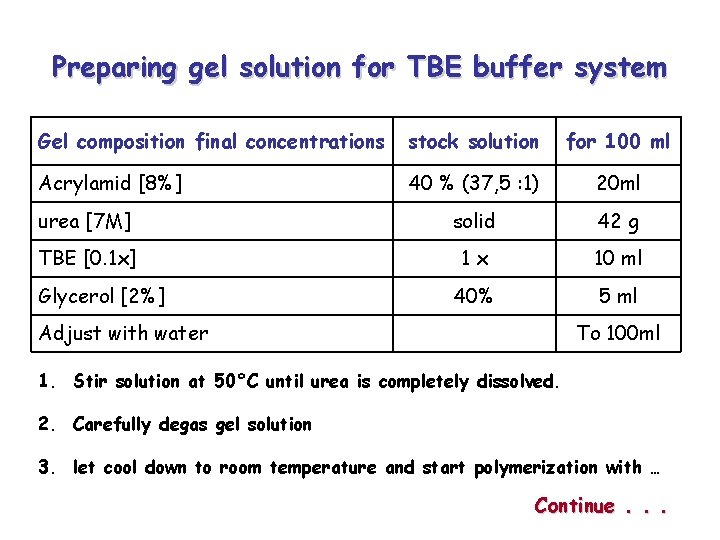 Preparing gel solution for TBE buffer system

| Gel composition final concentrations | stock solution | for 100 ml |
|---|---|---|
| Acrylamid [8%] | 40 % (37,5 :1) | 20ml |
| urea [7M] | solid | 42 g |
| TBE [0.1x] | 1 x | 10 ml |
| Glycerol [2%] | 40% | 5 ml |
| Adjust with water | | To 100ml |

1. Stir solution at 50°C until urea is completely dissolved.

2. Carefully degas gel solution

3. let cool down to room temperature and start polymerization with …

Continue . . .